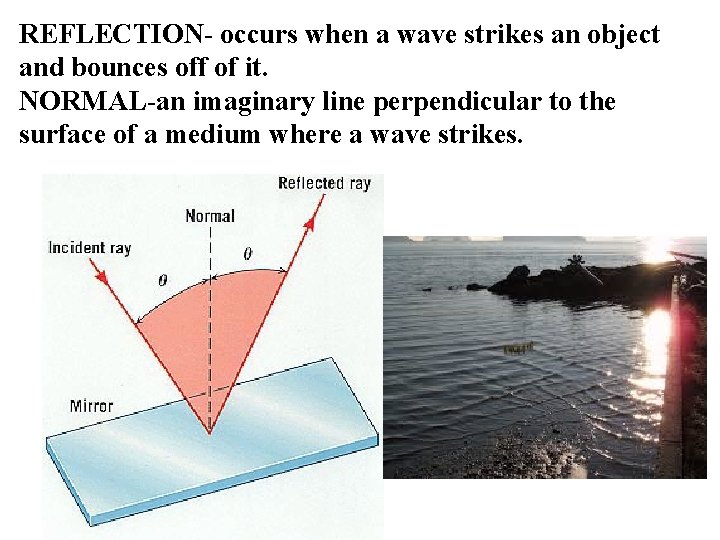 REFLECTION- occurs when a wave strikes an object and bounces off of it.
NORMAL-an imaginary line perpendicular to the surface of a medium where a wave strikes.

Reflected ray
Normal
Incident ray
$\theta$
$\theta$
Mirror